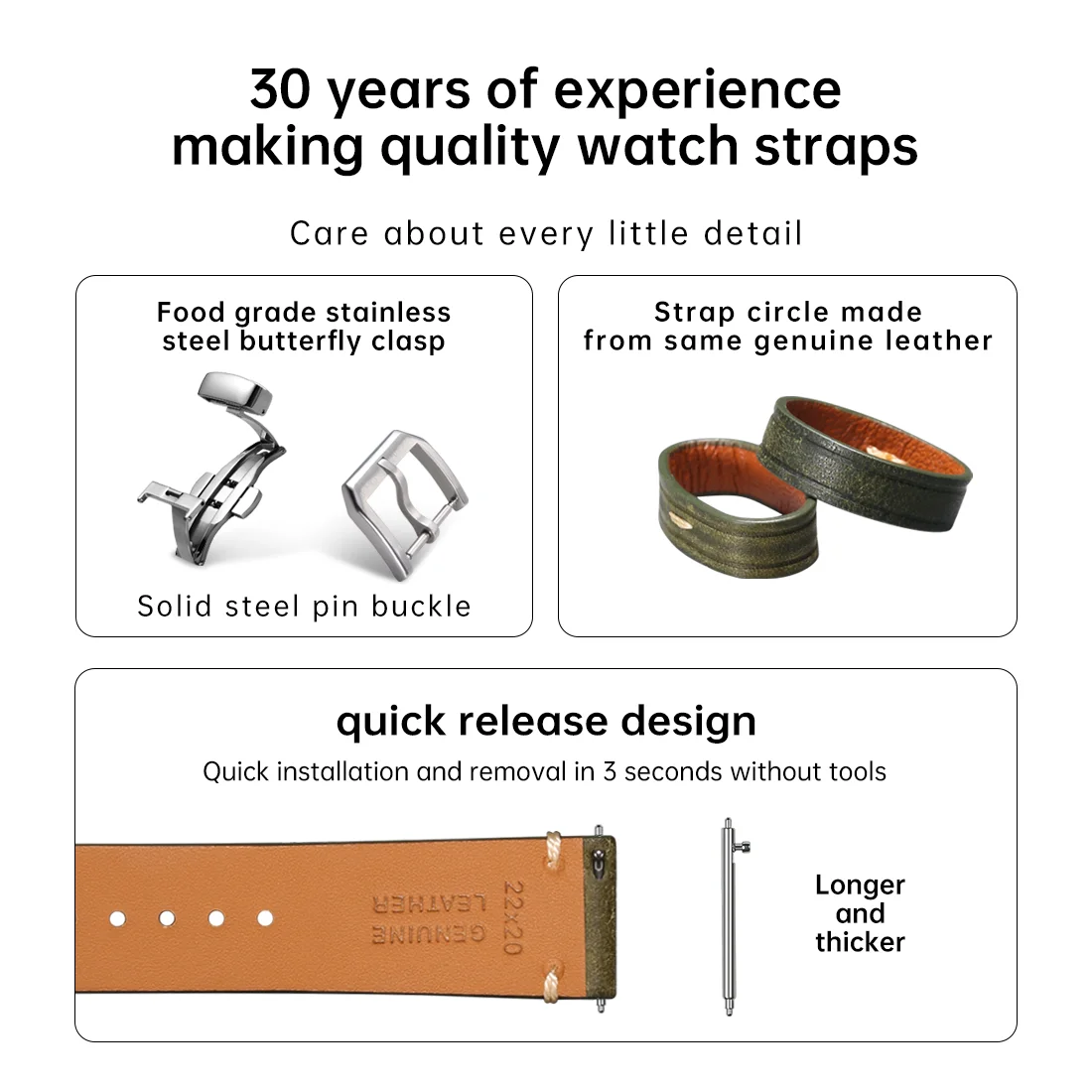 30 years of experience making quality watch straps

Care about every little detail

Food grade stainless steel butterfly clasp

Solid steel pin buckle

Strap circle made from same genuine leather

quick release design

Quick installation and removal in 3 seconds without tools

GENUINE LEATHER 22x20

Longer and thicker